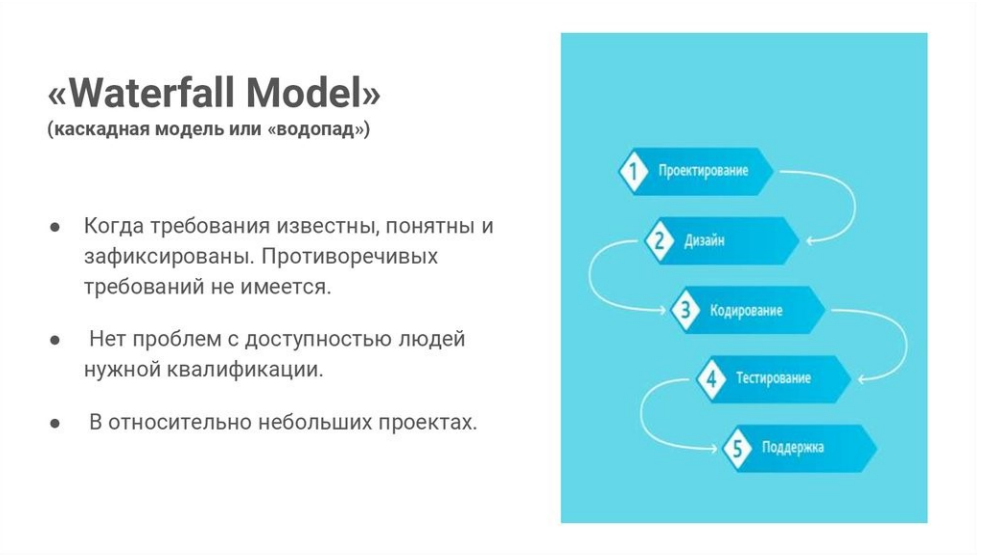 «Waterfall Model»
(каскадная модель или «водопад»)

● Когда требования известны, понятны и зафиксированы. Противоречивых требований не имеется.

● Нет проблем с доступностью людей нужной квалификации.

● В относительно небольших проектах.

1 Проектирование

2 Дизайн

3 Кодирование

4 Тестирование

5 Поддержка